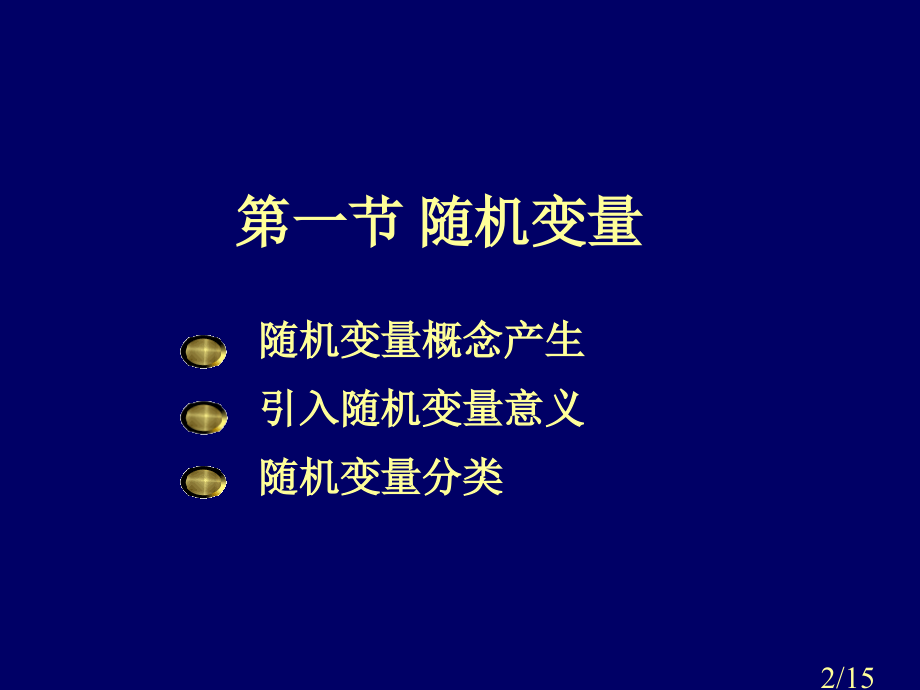 第一节 随机变量

随机变量概念产生

引入随机变量意义

随机变量分类

2/15